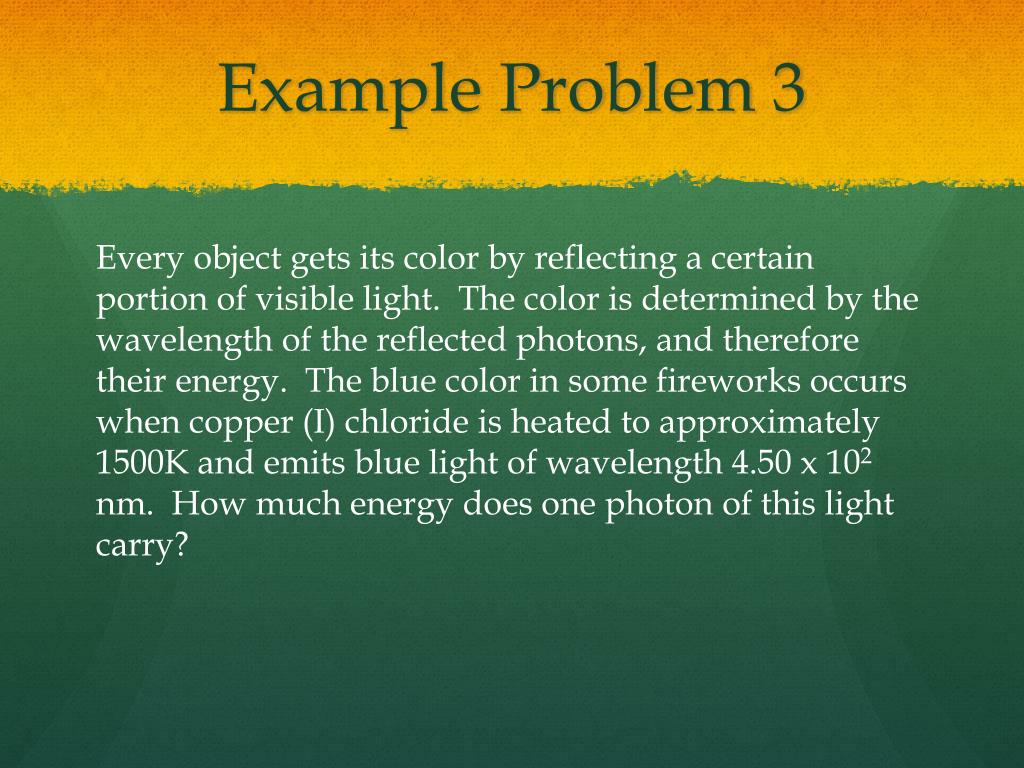 Example Problem 3

Every object gets its color by reflecting a certain portion of visible light. The color is determined by the wavelength of the reflected photons, and therefore their energy. The blue color in some fireworks occurs when copper (I) chloride is heated to approximately 1500K and emits blue light of wavelength $4.50 \times 10^2$ nm. How much energy does one photon of this light carry?